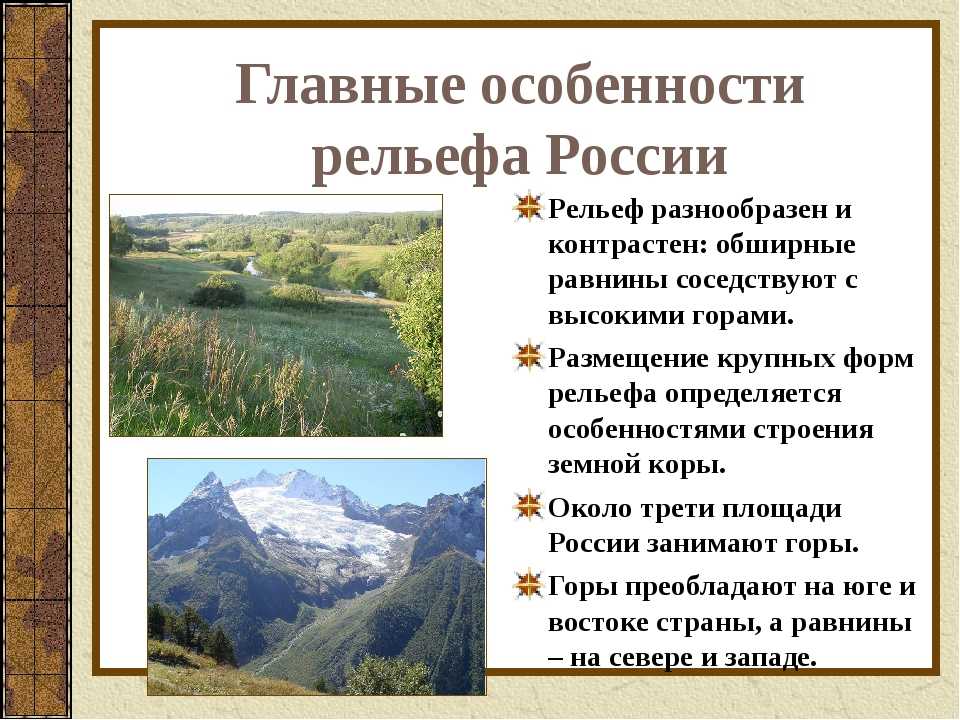 Главные особенности рельефа России

Рельеф разнообразен и контрастен: обширные равнины соседствуют с высокими горами.

Размещение крупных форм рельефа определяется особенностями строения земной коры.

Около трети площади России занимают горы.

Горы преобладают на юге и востоке страны, а равнины – на севере и западе.